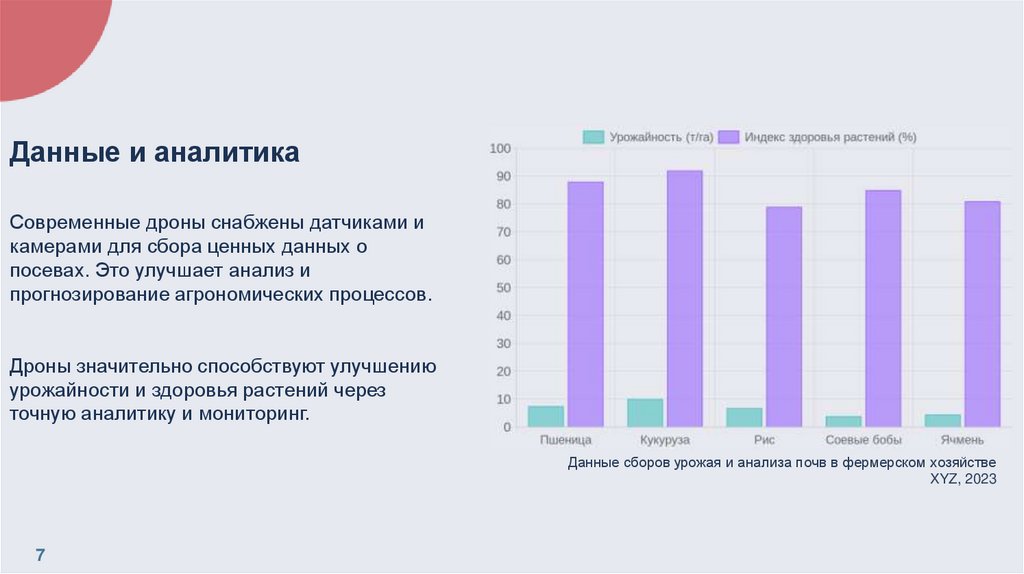 Данные и аналитика

Современные дроны снабжены датчиками и камерами для сбора ценных данных о посевах. Это улучшает анализ и прогнозирование агрономических процессов.

Дроны значительно способствуют улучшению урожайности и здоровья растений через точную аналитику и мониторинг.

Урожайность (т/га) Индекс здоровья растений (%)

100
90
80
70
60
50
40
30
20
10
0

Пшеница Кукуруза Рис Соевые бобы Ячмень

Данные сборов урожая и анализа почв в фермерском хозяйстве XYZ, 2023

7